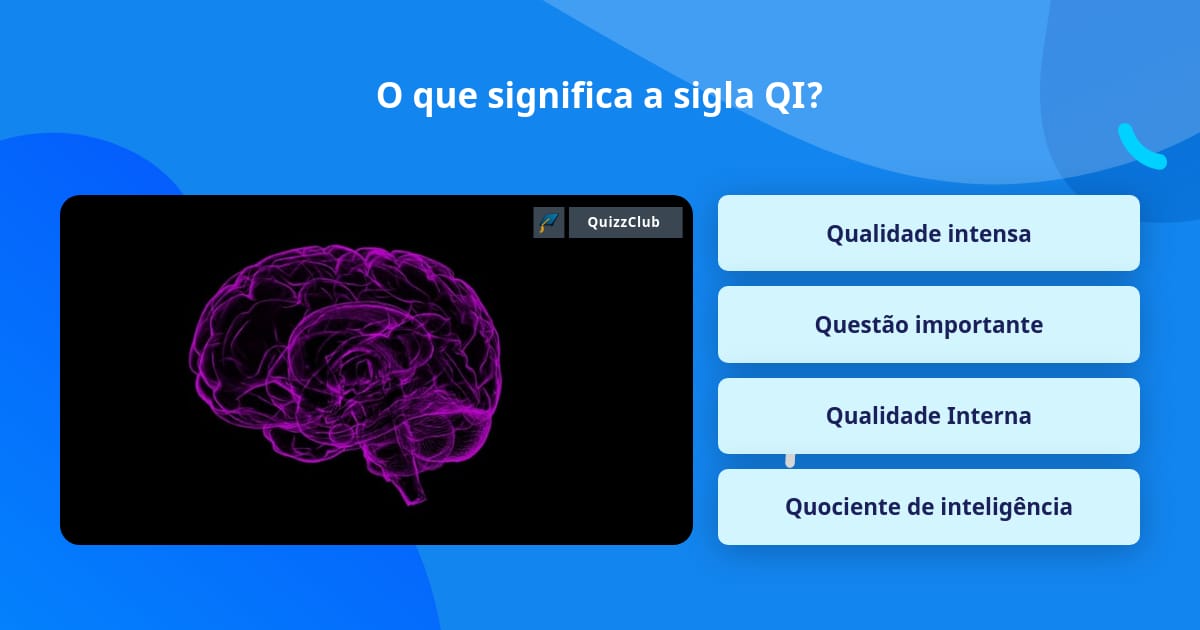 O que significa a sigla QI?

QuizzClub

Qualidade intensa

Questão importante

Qualidade Interna

Quociente de inteligência